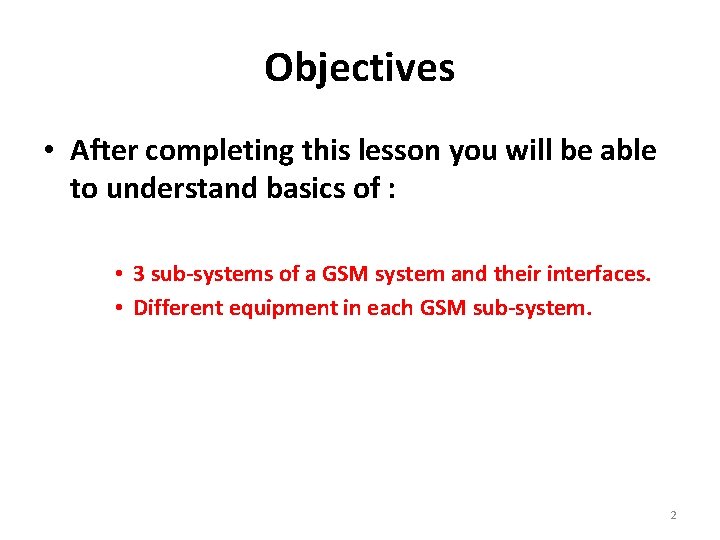 Objectives

• After completing this lesson you will be able to understand basics of :

• 3 sub-systems of a GSM system and their interfaces.
• Different equipment in each GSM sub-system.

2